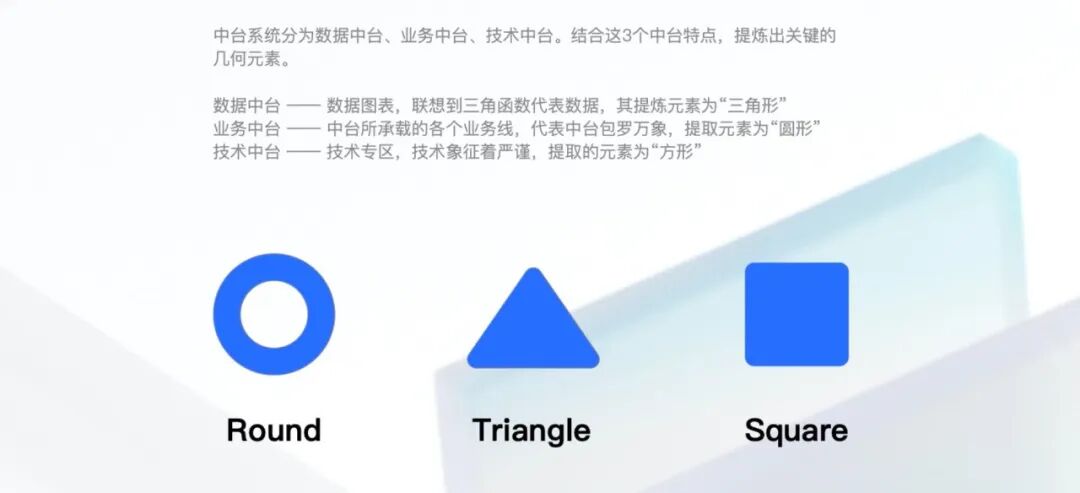 中台系统分为数据中台、业务中台、技术中台。结合这3个中台特点，提炼出关键的几何元素。

数据中台 —— 数据图表，联想到三角函数代表数据，其提炼元素为“三角形”
业务中台 —— 中台所承载的各个业务线，代表中台包罗万象，提取元素为“圆形”
技术中台 —— 技术专区，技术象征着严谨，提取的元素为“方形”

Round

Triangle

Square